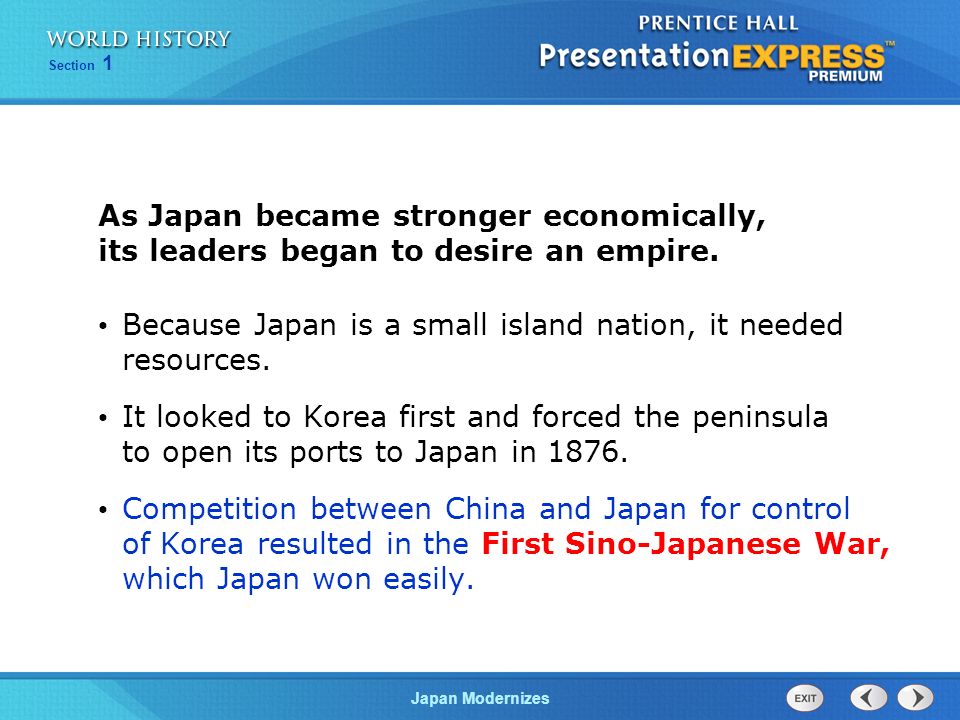 WORLD HISTORY
Section 1

PRENTICE HALL
PresentationEXPRESS™
PREMIUM

As Japan became stronger economically, its leaders began to desire an empire.

• Because Japan is a small island nation, it needed resources.

• It looked to Korea first and forced the peninsula to open its ports to Japan in 1876.

• Competition between China and Japan for control of Korea resulted in the First Sino-Japanese War, which Japan won easily.

Japan Modernizes

EXIT